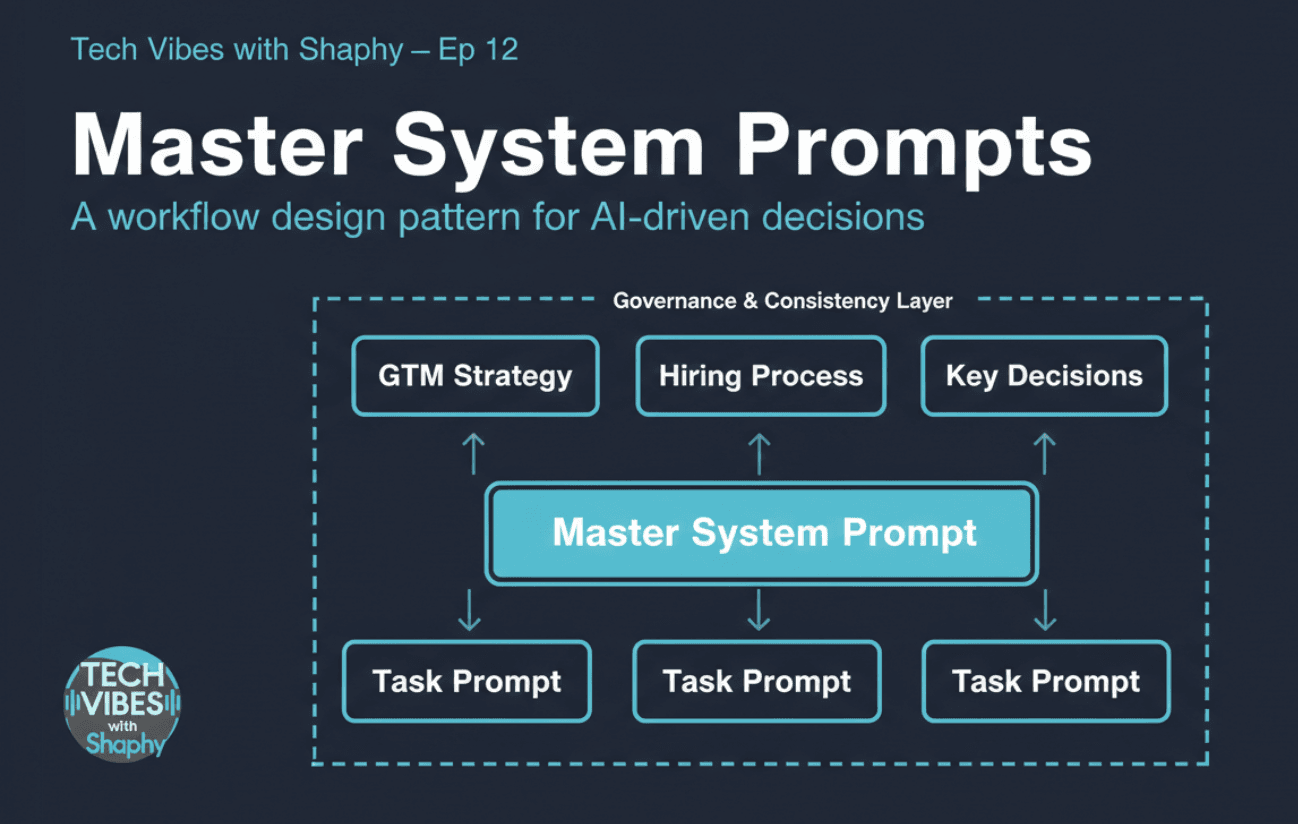 Tech Vibes with Shaphy – Ep 12

Master System Prompts

A workflow design pattern for AI-driven decisions

Governance & Consistency Layer

GTM Strategy

Hiring Process

Key Decisions

Master System Prompt

Task Prompt

Task Prompt

Task Prompt

TECH VIBES with Shaphy